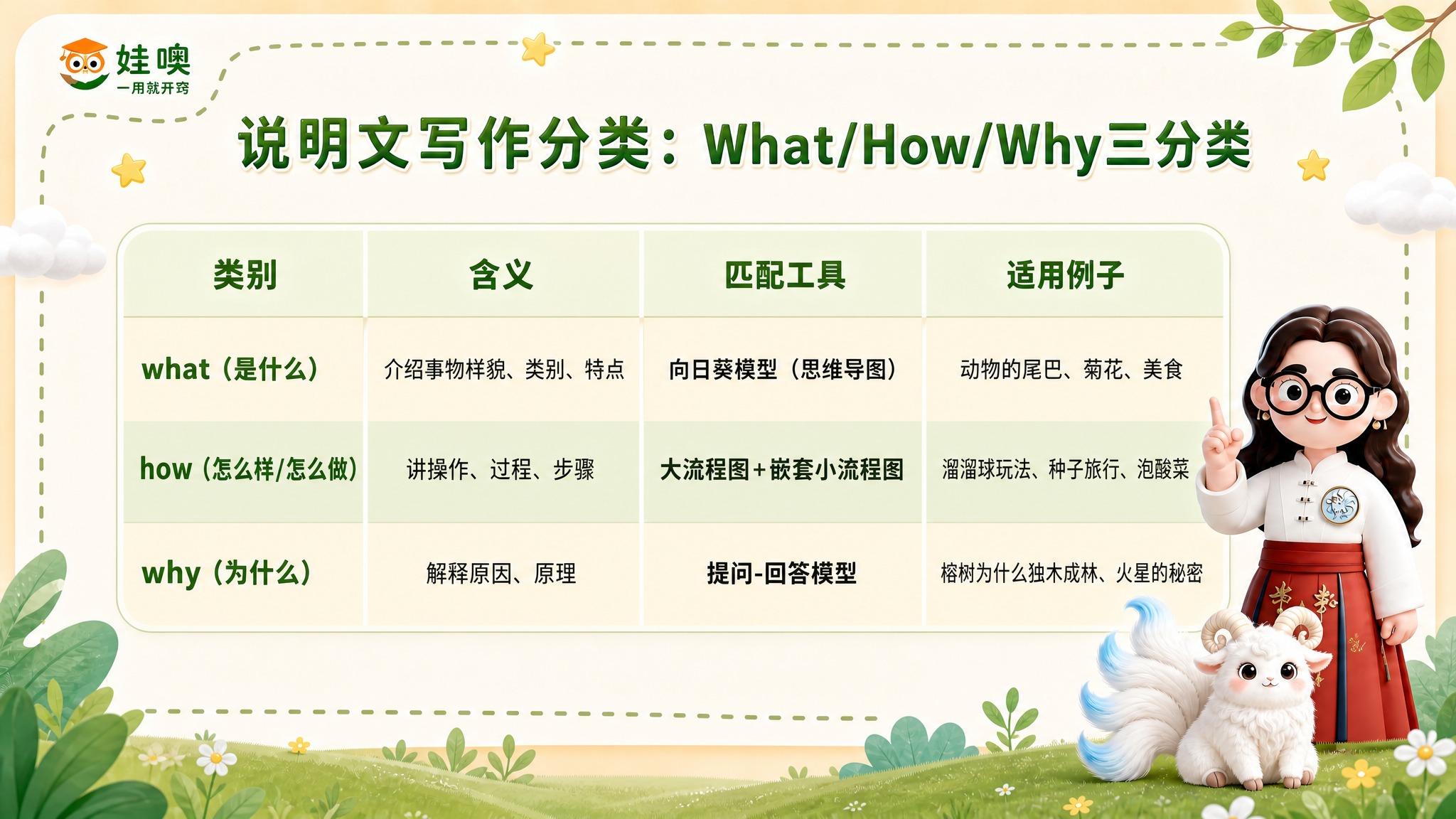 娃噢
一用就开窍

说明文写作分类：What/How/Why三分类

| 类别 | 含义 | 匹配工具 | 适用例子 |
|---|---|---|---|
| what（是什么） | 介绍事物样貌、类别、特点 | 向日葵模型（思维导图） | 动物的尾巴、菊花、美食 |
| how（怎么样/怎么做） | 讲操作、过程、步骤 | 大流程图+嵌套小流程图 | 溜溜球玩法、种子旅行、泡酸菜 |
| why（为什么） | 解释原因、原理 | 提问-回答模型 | 榕树为什么独木成林、火星的秘密 |